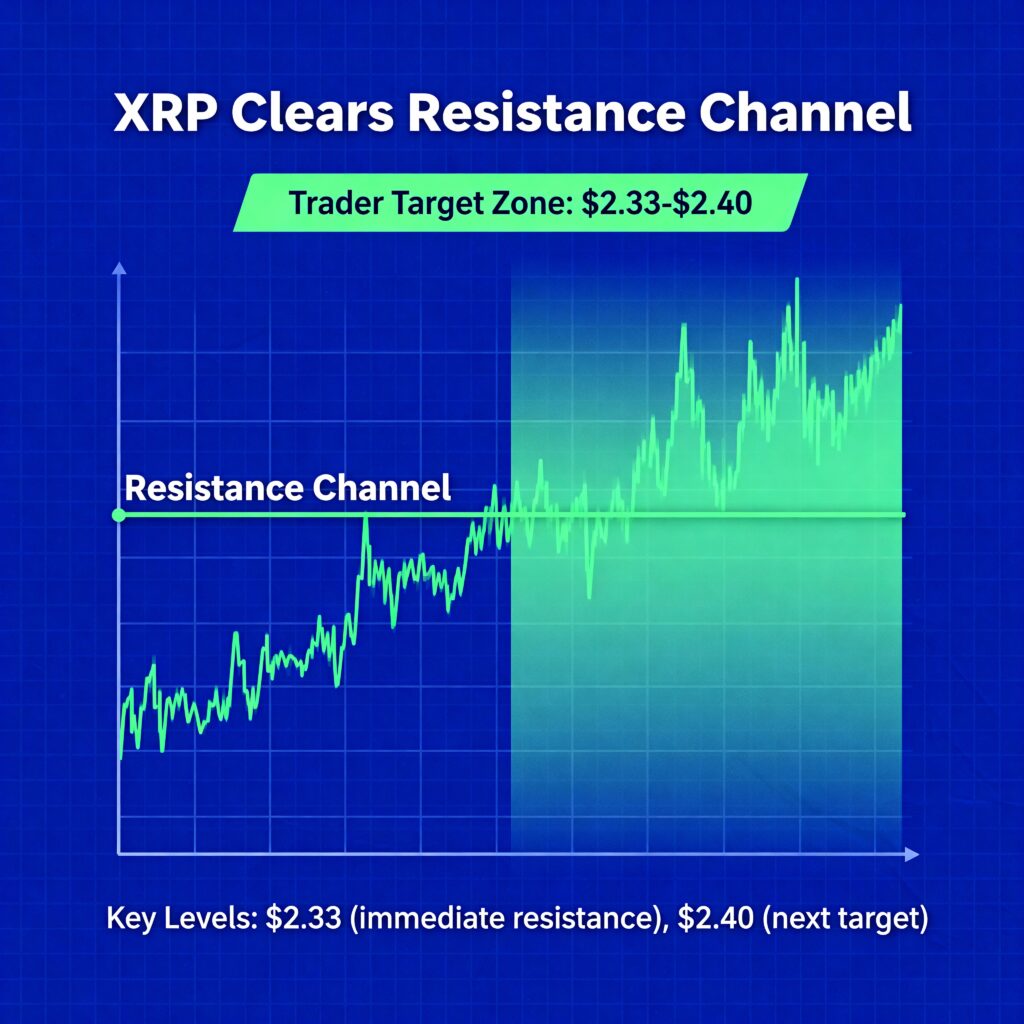 XRP Clears Resistance Channel

Trader Target Zone: \$2.33-\$2.40

Resistance Channel

Key Levels: \$2.33 (immediate resistance), \$2.40 (next target)